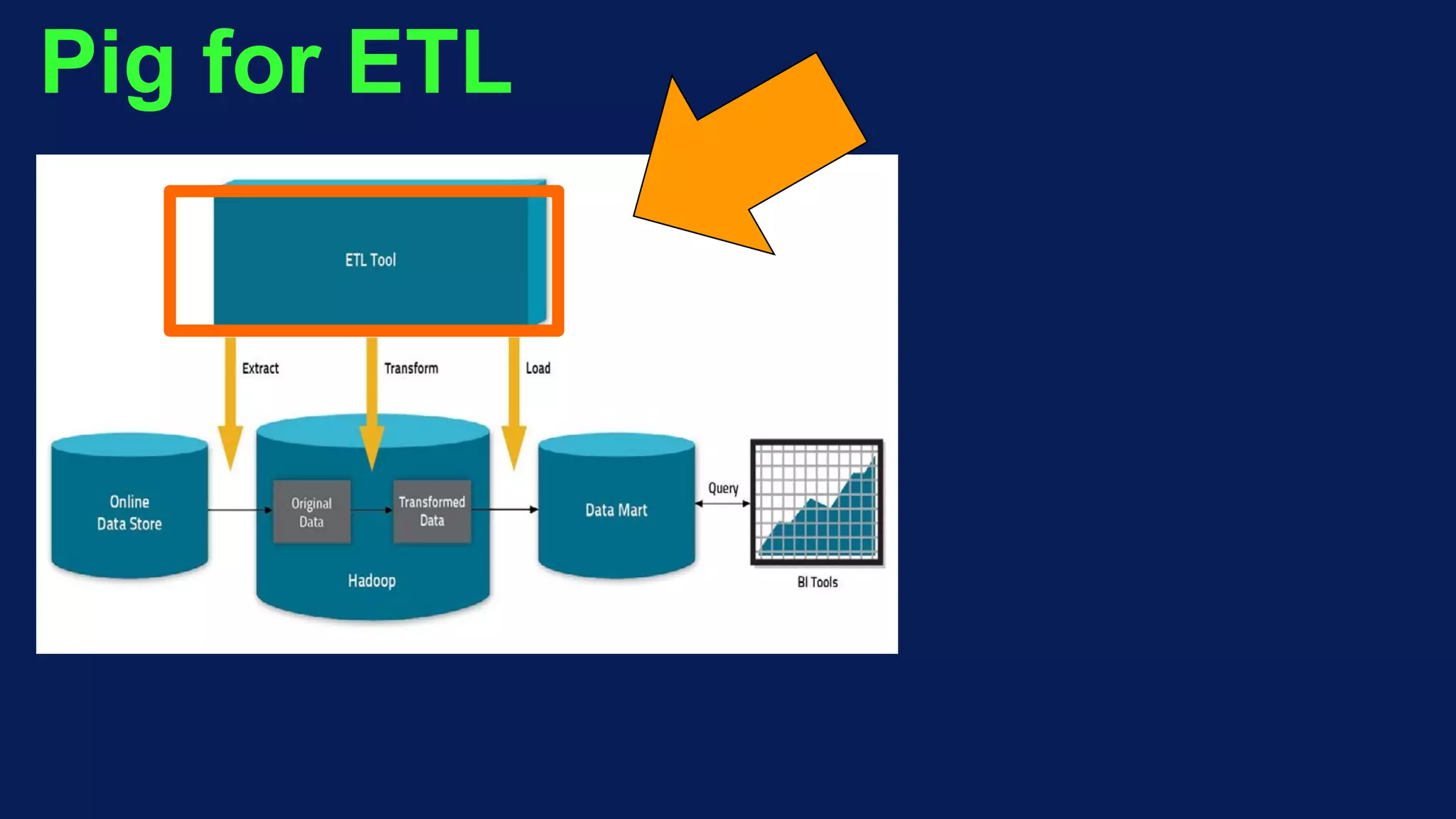 Pig for ETL

ETL Tool

Extract

Transform

Load

Online Data Store

Original Data

Transformed Data

Hadoop

Data Mart

Query

BI Tools